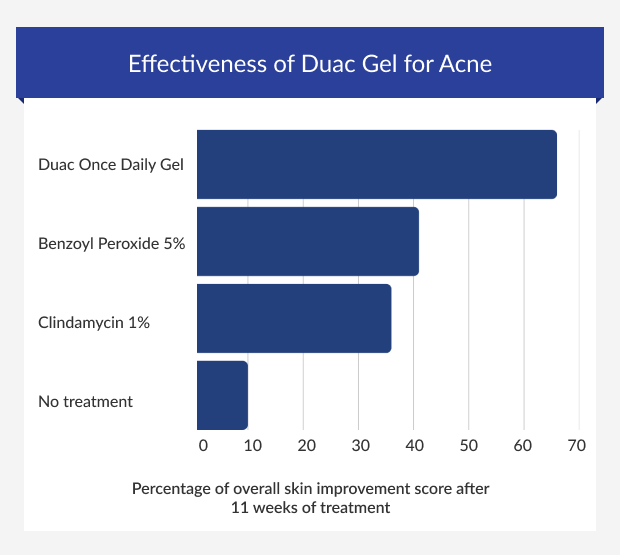 Effectiveness of Duac Gel for Acne

Duac Once Daily Gel

Benzoyl Peroxide 5%

Clindamycin 1%

No treatment

0 10 20 30 40 50 60 70

Percentage of overall skin improvement score after 11 weeks of treatment